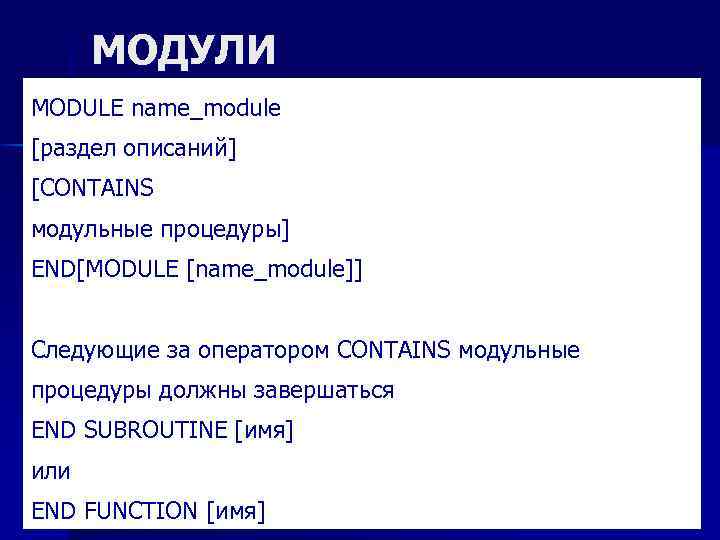 МОДУЛИ

MODULE name_module
[раздел описаний]
[CONTAINS
модульные процедуры]
END[MODULE [name_module]]

Следующие за оператором CONTAINS модульные процедуры должны завершаться
END SUBROUTINE [имя]
или
END FUNCTION [имя]